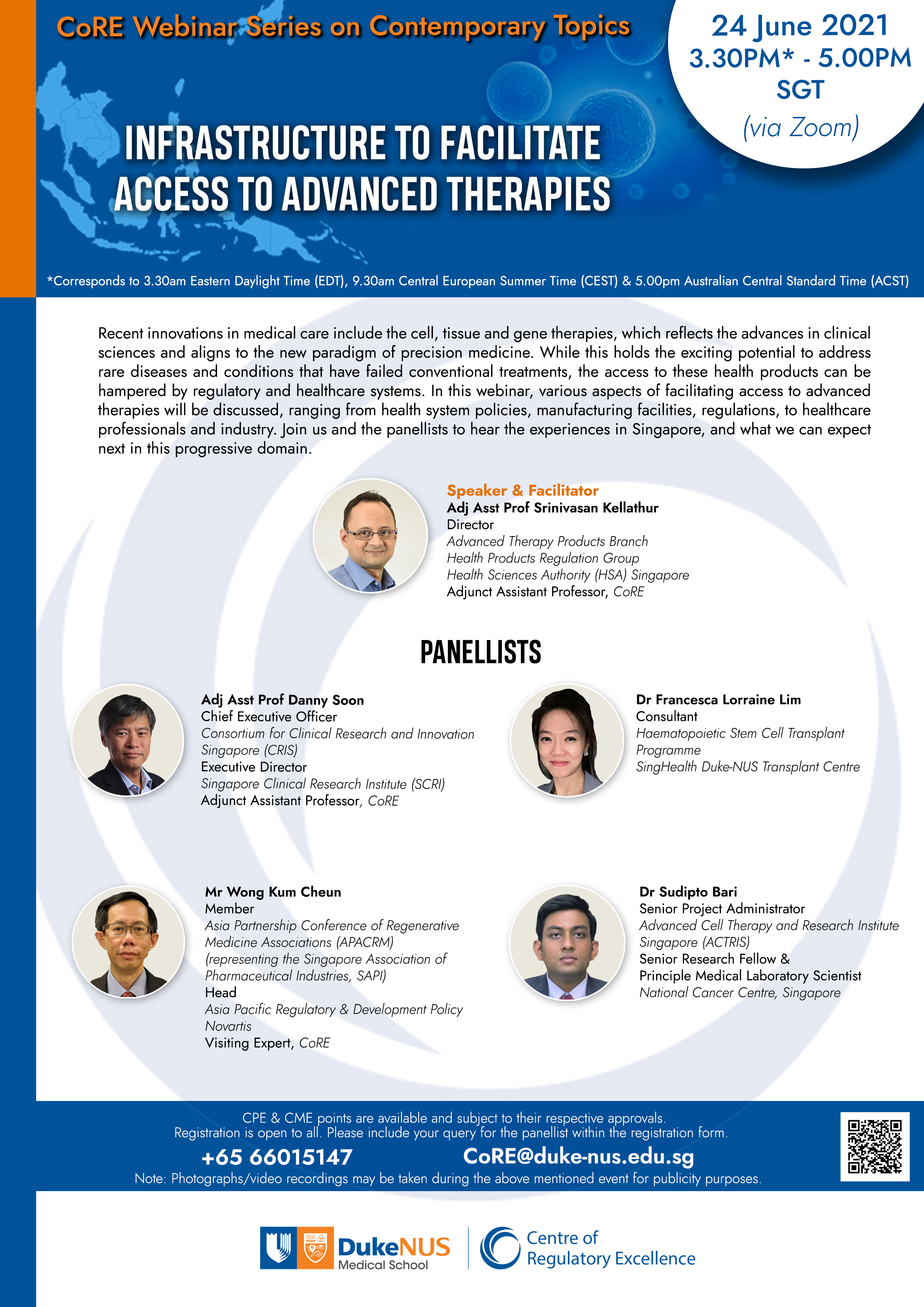 CoRE Webinar Series on Contemporary Topics

24 June 2021
3.30PM* - 5.00PM
SGT
(via Zoom)

INFRASTRUCTURE TO FACILITATE ACCESS TO ADVANCED THERAPIES

*Corresponds to 3.30am Eastern Daylight Time (EDT), 9.30am Central European Summer Time (CEST) & 5.00pm Australian Central Standard Time (ACST)

Recent innovations in medical care include the cell, tissue and gene therapies, which reflects the advances in clinical sciences and aligns to the new paradigm of precision medicine. While this holds the exciting potential to address rare diseases and conditions that have failed conventional treatments, the access to these health products can be hampered by regulatory and healthcare systems. In this webinar, various aspects of facilitating access to advanced therapies will be discussed, ranging from health system policies, manufacturing facilities, regulations, to healthcare professionals and industry. Join us and the panellists to hear the experiences in Singapore, and what we can expect next in this progressive domain.

Speaker & Facilitator
Adj Asst Prof Srinivasan Kellathur
Director
Advanced Therapy Products Branch
Health Products Regulation Group
Health Sciences Authority (HSA) Singapore
Adjunct Assistant Professor, CoRE

PANELLISTS

Adj Asst Prof Danny Soon
Chief Executive Officer
Consortium for Clinical Research and Innovation Singapore (CRIS)
Executive Director
Singapore Clinical Research Institute (SCRI)
Adjunct Assistant Professor, CoRE

Dr Francesca Lorraine Lim
Consultant
Haematopoietic Stem Cell Transplant Programme
SingHealth Duke-NUS Transplant Centre

Mr Wong Kum Cheun
Member
Asia Partnership Conference of Regenerative Medicine Associations (APACRM)
(representing the Singapore Association of Pharmaceutical Industries, SAPI)
Head
Asia Pacific Regulatory & Development Policy
Novartis
Visiting Expert, CoRE

Dr Sudipto Bari
Senior Project Administrator
Advanced Cell Therapy and Research Institute Singapore (ACTRIS)
Senior Research Fellow &
Principle Medical Laboratory Scientist
National Cancer Centre, Singapore

CPE & CME points are available and subject to their respective approvals.
Registration is open to all. Please include your query for the panellist within the registration form.
+65 66015147 CoRE@duke-nus.edu.sg
Note: Photographs/video recordings may be taken during the above mentioned event for publicity purposes.

DukeNUS
Medical School
Centre of Regulatory Excellence